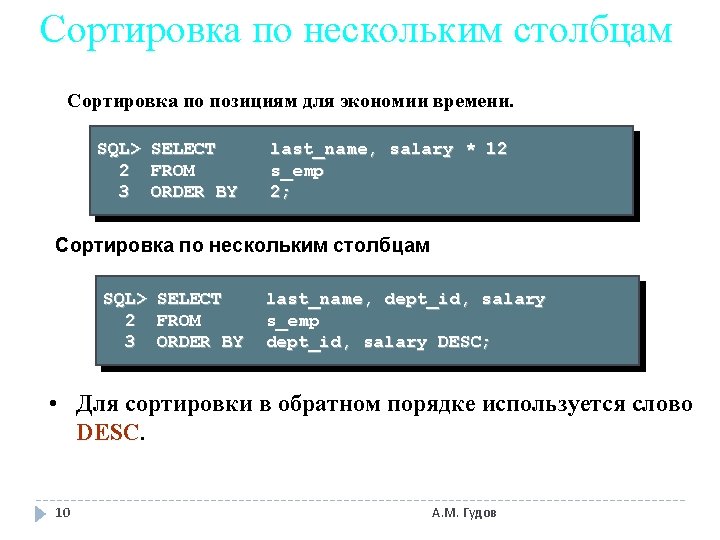 Сортировка по нескольким столбцам

Сортировка по позициям для экономии времени.

SQL> SELECT last_name, salary * 12
2 FROM s_emp
3 ORDER BY 2;

Сортировка по нескольким столбцам

SQL> SELECT last_name, dept_id, salary
2 FROM s_emp
3 ORDER BY dept_id, salary DESC;

• Для сортировки в обратном порядке используется слово DESC.

10

А.М. Гудов